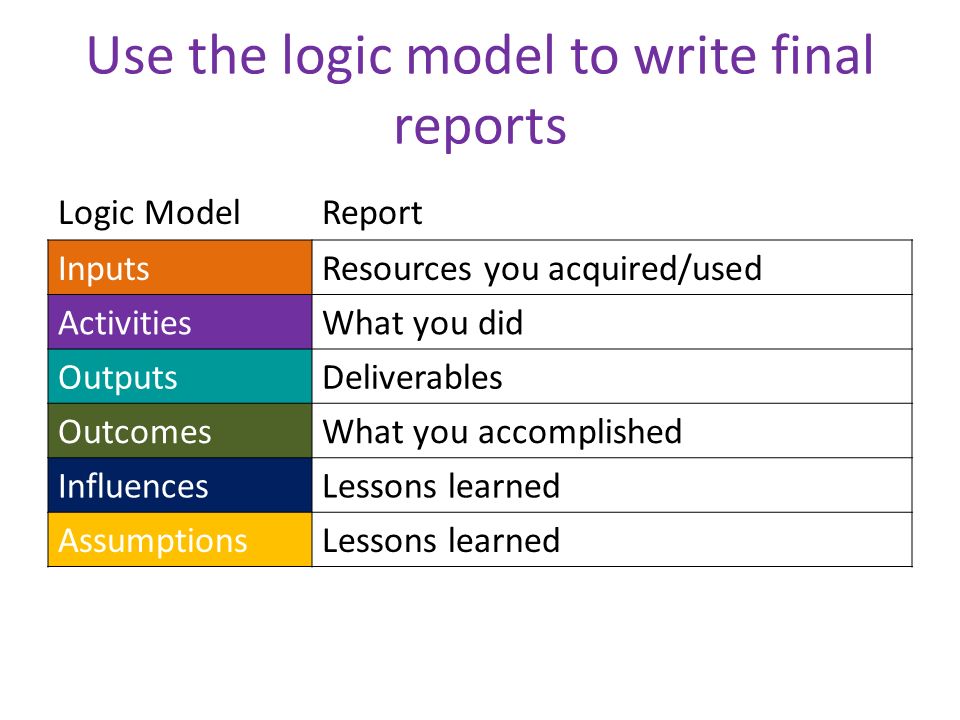 Use the logic model to write final reports

| Logic Model | Report |
|---|---|
| Inputs | Resources you acquired/used |
| Activities | What you did |
| Outputs | Deliverables |
| Outcomes | What you accomplished |
| Influences | Lessons learned |
| Assumptions | Lessons learned |